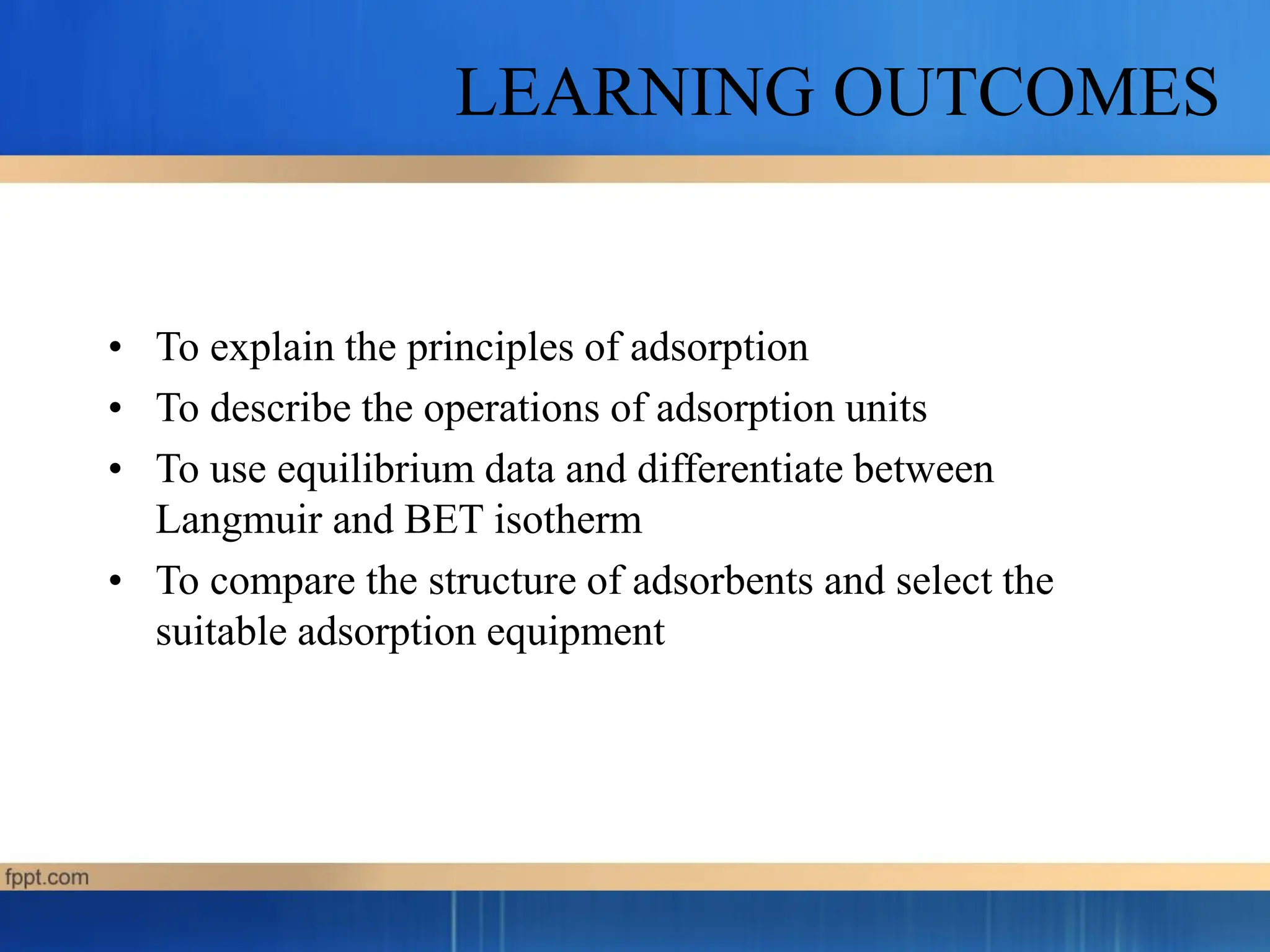 LEARNING OUTCOMES

• To explain the principles of adsorption
• To describe the operations of adsorption units
• To use equilibrium data and differentiate between Langmuir and BET isotherm
• To compare the structure of adsorbents and select the suitable adsorption equipment

fppt.com